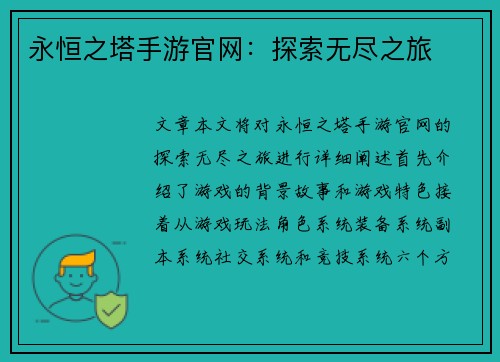 永恒之塔手游官网：探索无尽之旅

文章本文将对永恒之塔手游官网的探索无尽之旅进行详细阐述首先介绍了游戏的背景故事和游戏特色接着从游戏玩法角色系统装备系统副本系统社交系统和竞技系统六个方